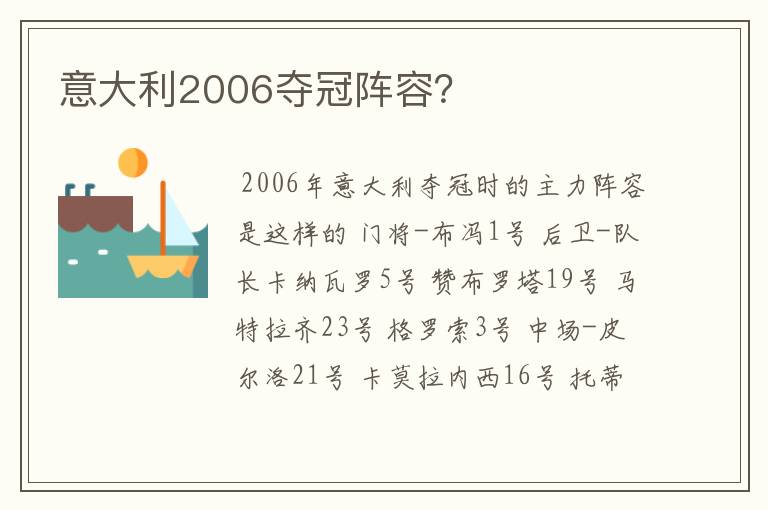 意大利2006夺冠阵容?

2006年意大利夺冠时的主力阵容是这样的 门将-布冯1号 后卫-队长卡纳瓦罗5号 赞布罗塔19号 马特拉齐23号 格罗索3号 中场-皮尔洛21号 卡莫拉内西16号 托蒂